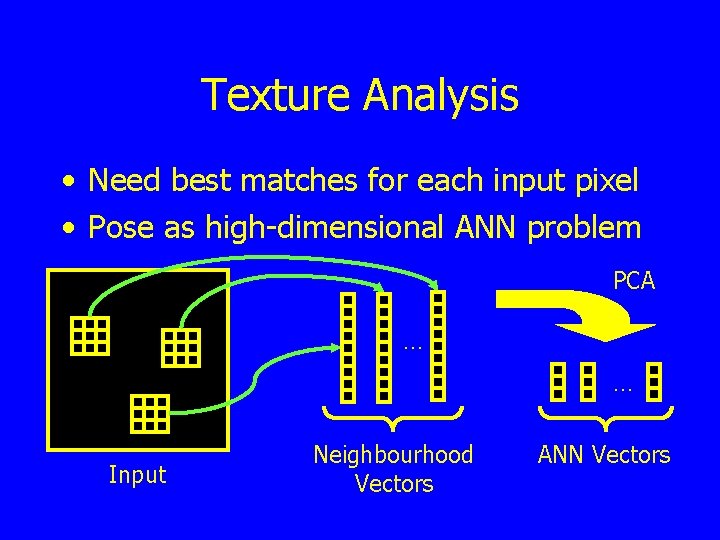 Texture Analysis

• Need best matches for each input pixel
• Pose as high-dimensional ANN problem

PCA

…

…

Input

Neighbourhood Vectors

ANN Vectors